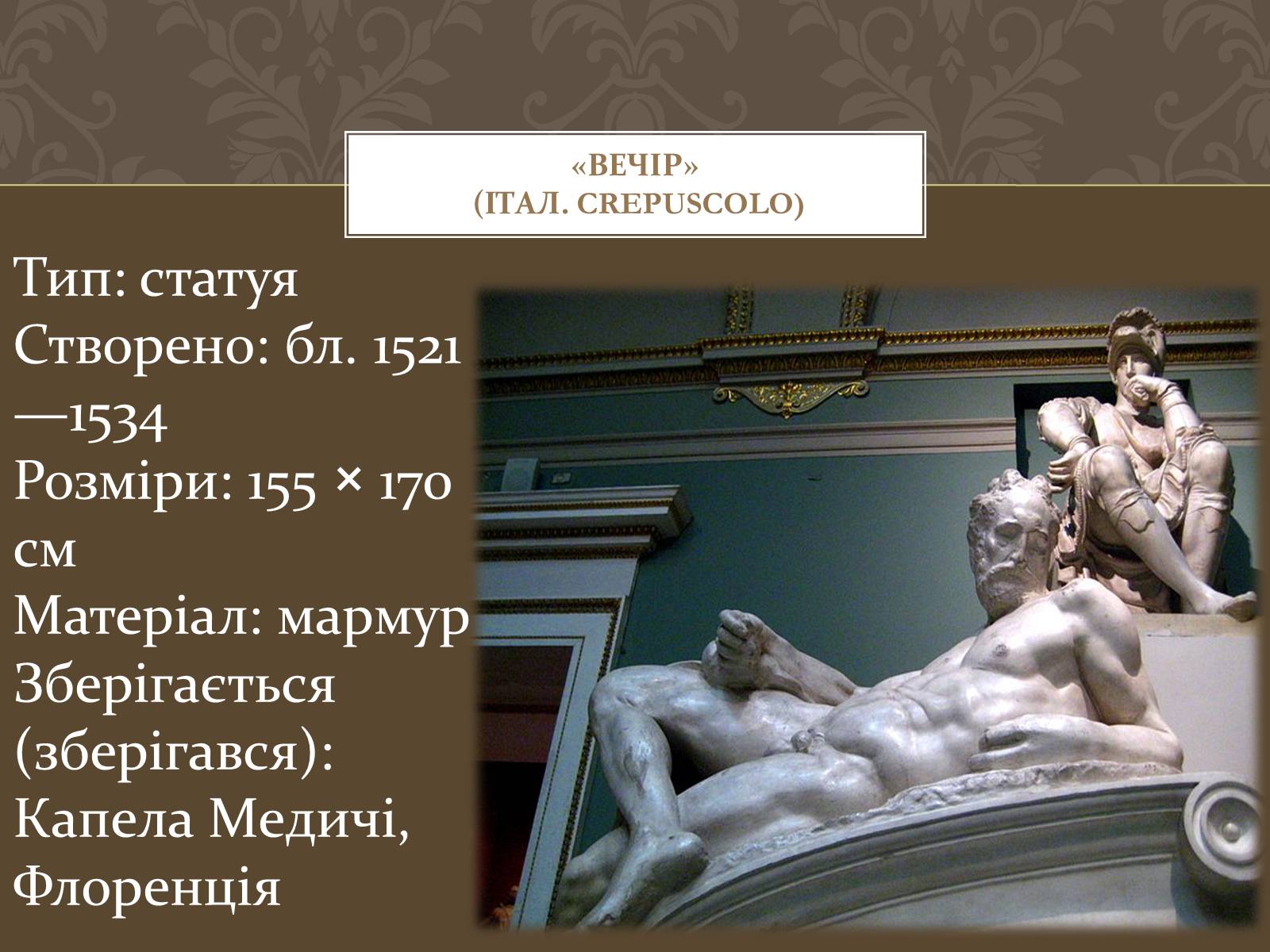 «ВЕЧІР»
(ІТАЛ. CREPUSCOLO)

Тип: статуя
Створено: бл. 1521—1534
Розміри: 155 × 170 см
Матеріал: мармур
Зберігається (зберігався): Капела Медичі, Флоренція